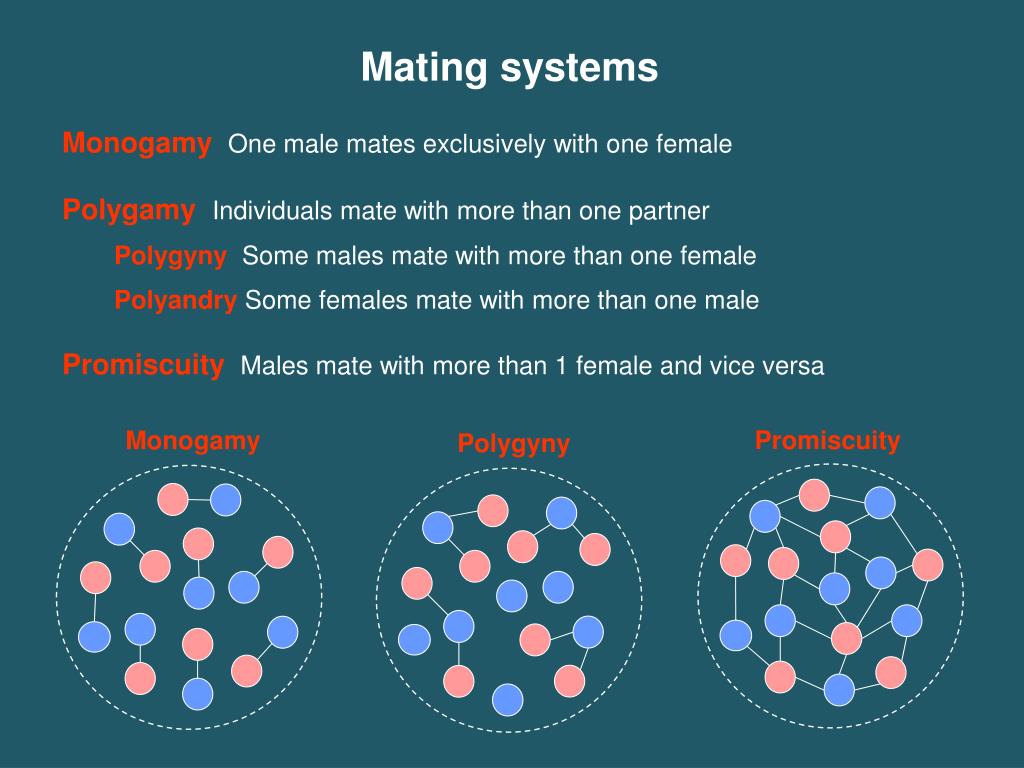 Mating systems

Monogamy One male mates exclusively with one female

Polygamy Individuals mate with more than one partner

Polygyny Some males mate with more than one female

Polyandry Some females mate with more than one male

Promiscuity Males mate with more than 1 female and vice versa

Monogamy

Polygyny

Promiscuity